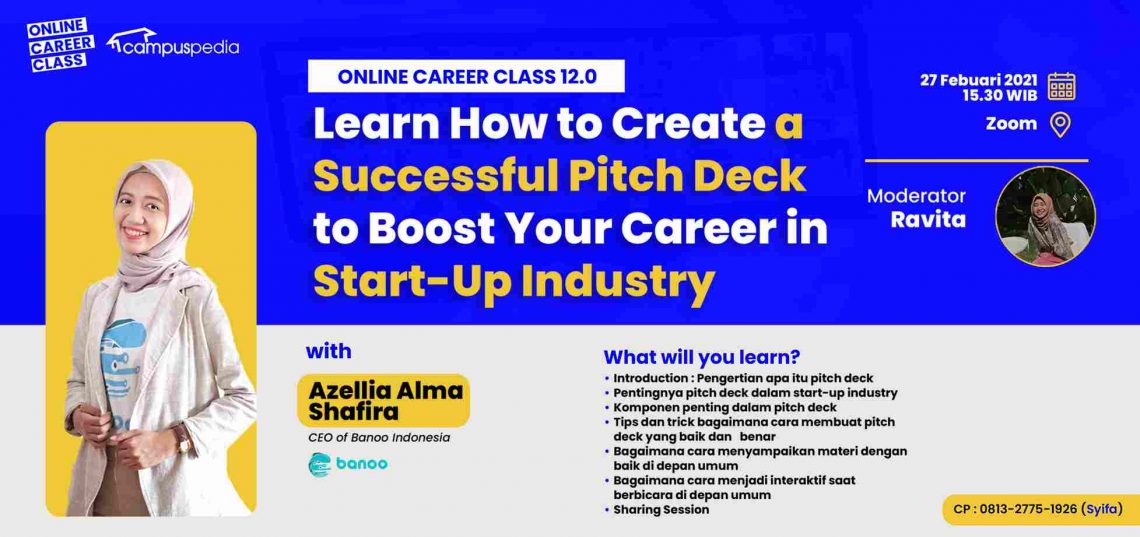 ONLINE CAREER CLASS

campuspedia

ONLINE CAREER CLASS 12.0

Learn How to Create a Successful Pitch Deck to Boost Your Career in Start-Up Industry

27 Febuari 2021
15.30 WIB

Zoom

Moderator
Ravita

with

Azellia Alma Shafira

CEO of Banoo Indonesia

banoo

What will you learn?

• Introduction : Pengertian apa itu pitch deck
• Pentingnya pitch deck dalam start-up industry
• Komponen penting dalam pitch deck
• Tips dan trick bagaimana cara membuat pitch deck yang baik dan benar
• Bagaimana cara menyampaikan materi dengan baik di depan umum
• Bagaimana cara menjadi interaktif saat berbicara di depan umum
• Sharing Session

CP : 0813-2775-1926 (Syifa)